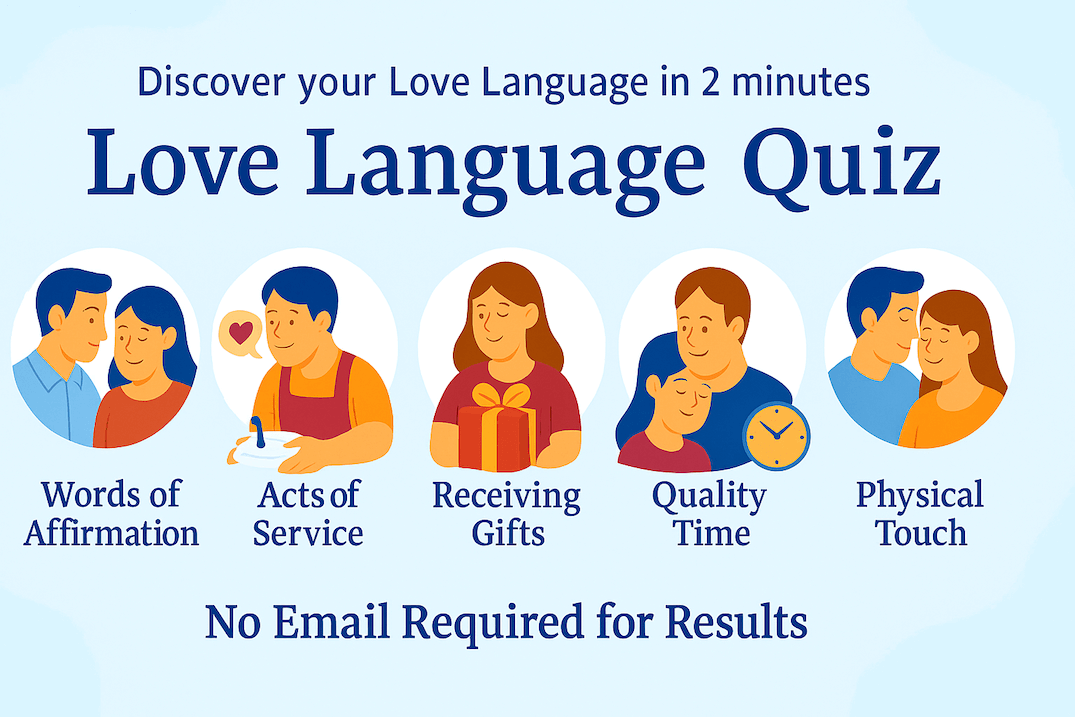 Discover your Love Language in 2 minutes

Love Language Quiz

Words of Affirmation

Acts of Service

Receiving Gifts

Quality Time

Physical Touch

No Email Required for Results